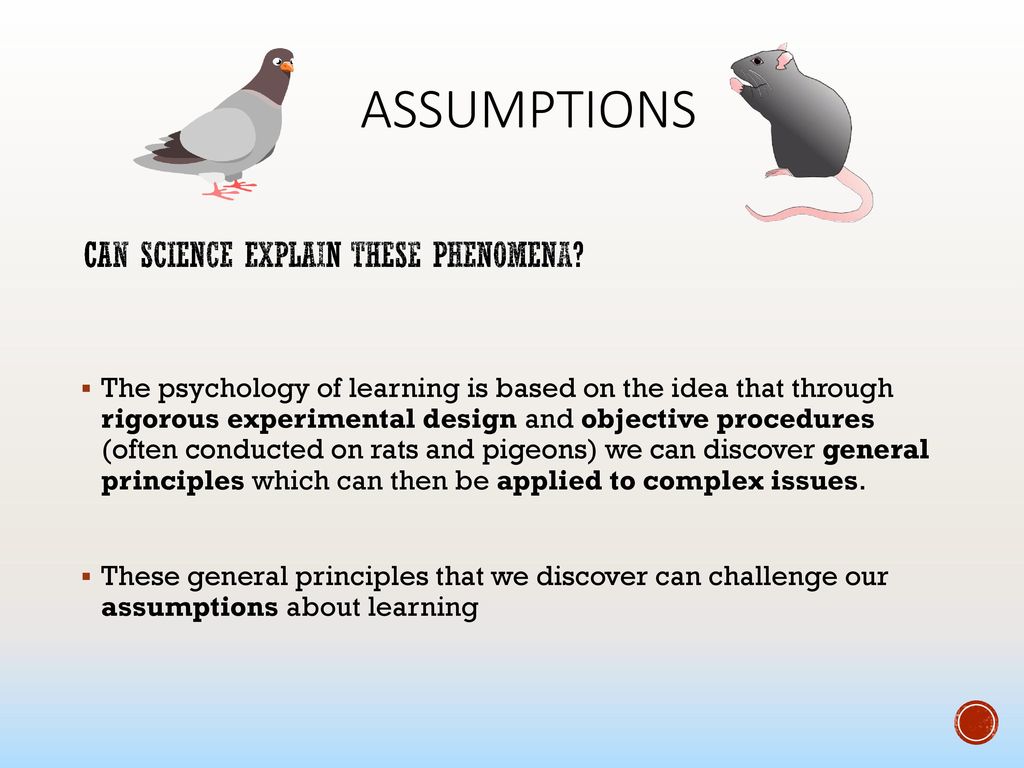 ASSUMPTIONS

CAN SCIENCE EXPLAIN THESE PHENOMENA?

▪ The psychology of learning is based on the idea that through rigorous experimental design and objective procedures (often conducted on rats and pigeons) we can discover general principles which can then be applied to complex issues.

▪ These general principles that we discover can challenge our assumptions about learning